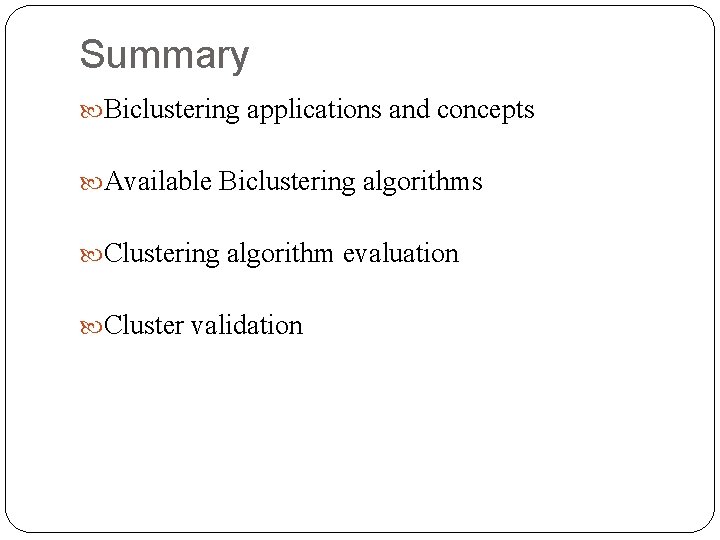 Summary

Biclustering applications and concepts

Available Biclustering algorithms

Clustering algorithm evaluation

Cluster validation